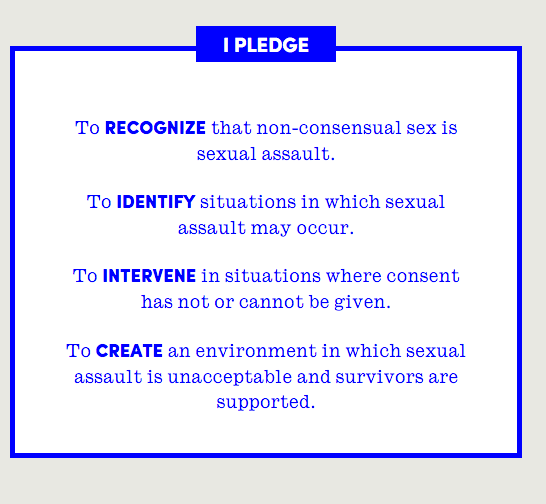 I PLEDGE

To RECOGNIZE that non-consensual sex is sexual assault.

To IDENTIFY situations in which sexual assault may occur.

To INTERVENE in situations where consent has not or cannot be given.

To CREATE an environment in which sexual assault is unacceptable and survivors are supported.